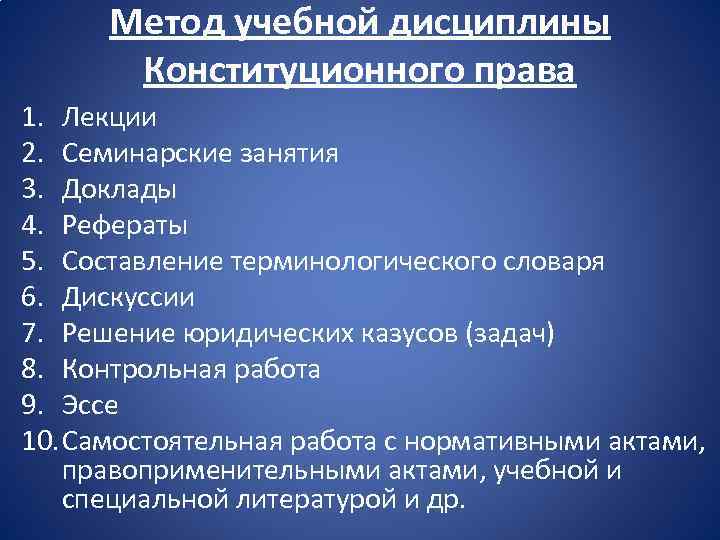 Метод учебной дисциплины Конституционного права

1. Лекции
2. Семинарские занятия
3. Доклады
4. Рефераты
5. Составление терминологического словаря
6. Дискуссии
7. Решение юридических казусов (задач)
8. Контрольная работа
9. Эссе
10. Самостоятельная работа с нормативными актами, правоприменительными актами, учебной и специальной литературой и др.